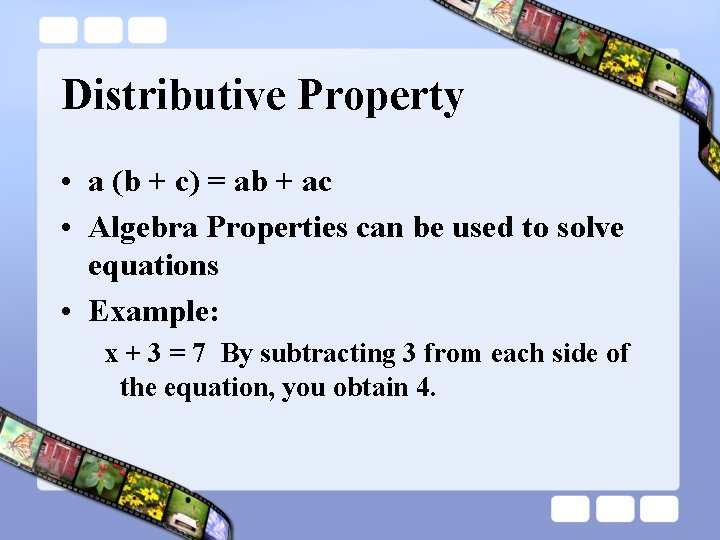 Distributive Property

• $a (b + c) = ab + ac$
• Algebra Properties can be used to solve equations
• Example:
$x + 3 = 7$ By subtracting 3 from each side of the equation, you obtain 4.